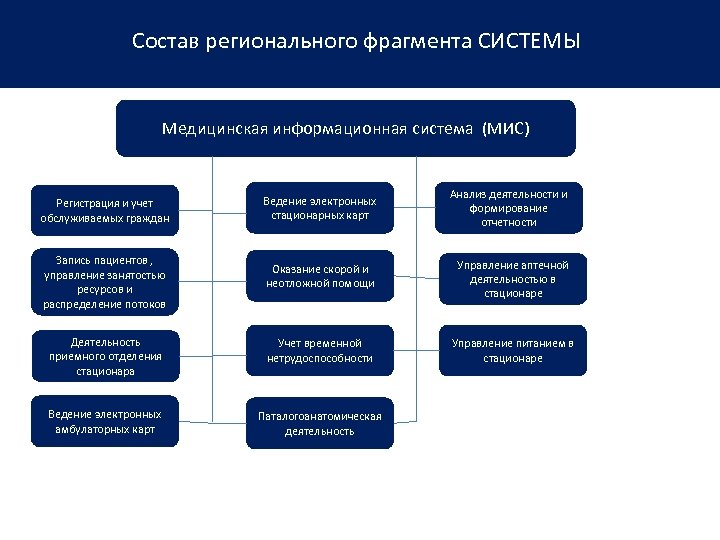 Состав регионального фрагмента СИСТЕМЫ

Медицинская информационная система (МИС)

Регистрация и учет обслуживаемых граждан

Запись пациентов , управление занятостью ресурсов и распределение потоков

Деятельность приемного отделения стационара

Ведение электронных амбулаторных карт

Ведение электронных стационарных карт

Оказание скорой и неотложной помощи

Учет временной нетрудоспособности

Паталогоанатомическая деятельность

Анализ деятельности и формирование отчетности

Управление аптечной деятельностью в стационаре

Управление питанием в стационаре